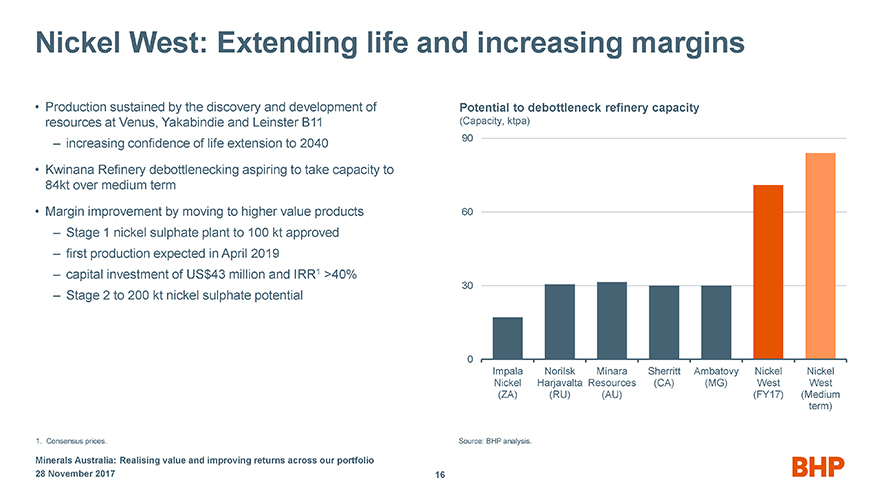 Nickel West: Extending life and increasing margins

• Production sustained by the discovery and development of resources at Venus, Yakabindie and Leinster B11

– increasing confidence of life extension to 2040

• Kwinana Refinery debottlenecking aspiring to take capacity to 84kt over medium term

• Margin improvement by moving to higher value products

– Stage 1 nickel sulphate plant to 100 kt approved

– first production expected in April 2019

– capital investment of US$43 million and IRR$^1$ >40%

– Stage 2 to 200 kt nickel sulphate potential

Potential to debottleneck refinery capacity
(Capacity, ktpa)

90
60
30
0

Impala Nickel (ZA)
Norilsk Harjavalta (RU)
Minara Resources (AU)
Sherritt (CA)
Ambatovy (MG)
Nickel West (FY17)
Nickel West (Medium term)

1. Consensus prices.

Source: BHP analysis.

Minerals Australia: Realising value and improving returns across our portfolio
28 November 2017

16

BHP